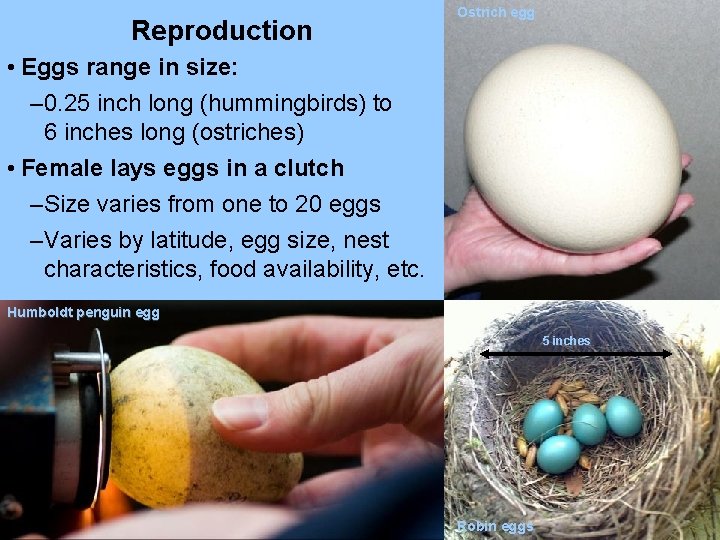 Reproduction

• Eggs range in size:

–0.25 inch long (hummingbirds) to 6 inches long (ostriches)

• Female lays eggs in a clutch

–Size varies from one to 20 eggs

–Varies by latitude, egg size, nest characteristics, food availability, etc.

Ostrich egg

Humboldt penguin egg

5 inches

Robin eggs